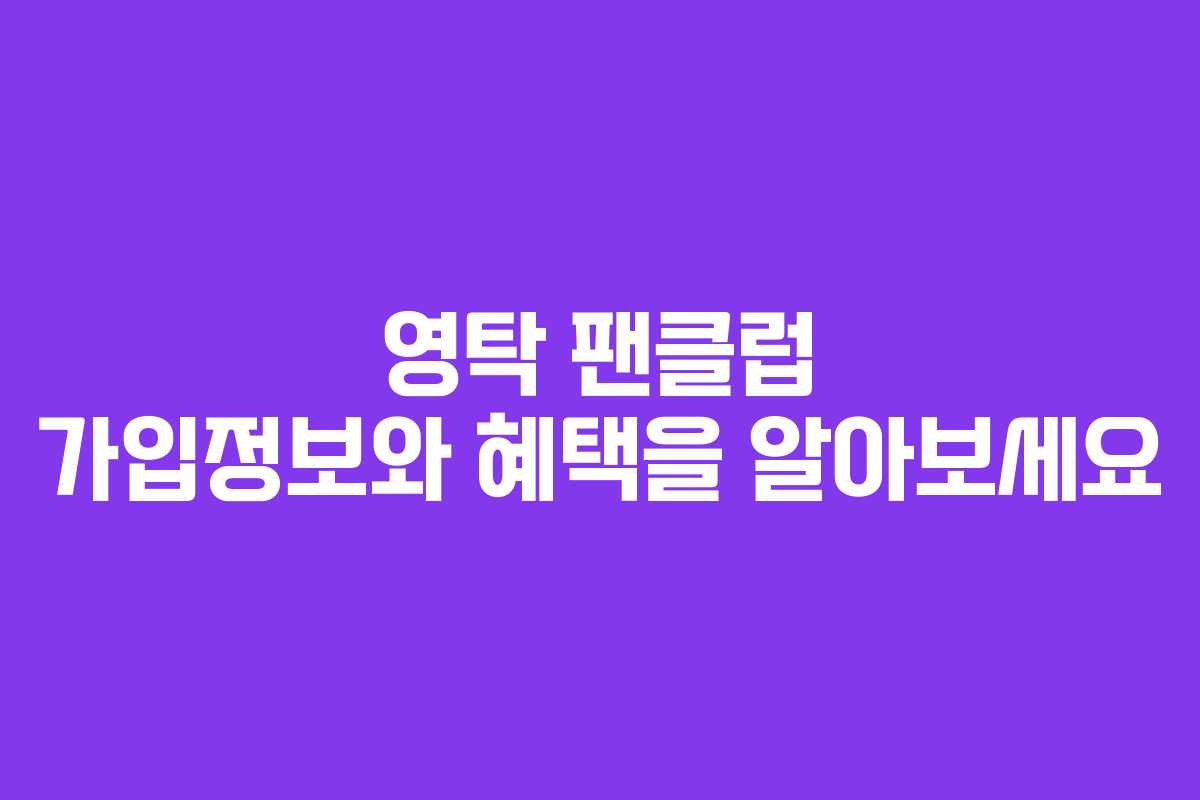 영탁 팬클럽
가입정보와 혜택을 알아보세요